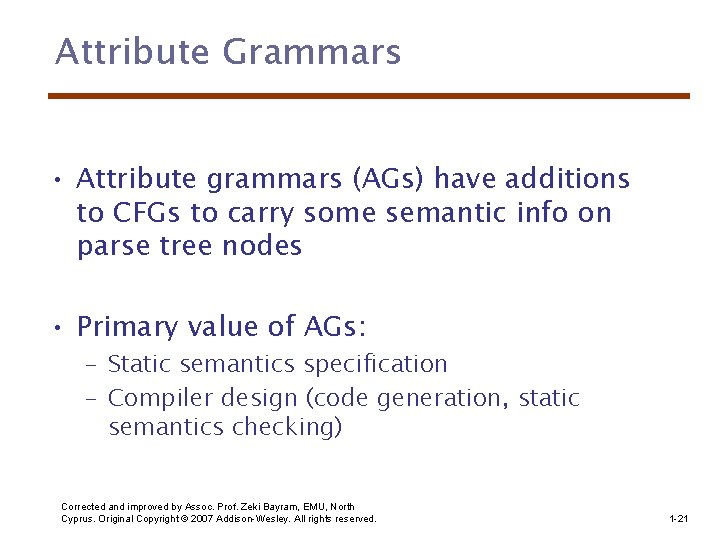 Attribute Grammars

• Attribute grammars (AGs) have additions to CFGs to carry some semantic info on parse tree nodes

• Primary value of AGs:
- Static semantics specification
- Compiler design (code generation, static semantics checking)

Corrected and improved by Assoc. Prof. Zeki Bayram, EMU, North Cyprus. Original Copyright © 2007 Addison-Wesley. All rights reserved.

1-21